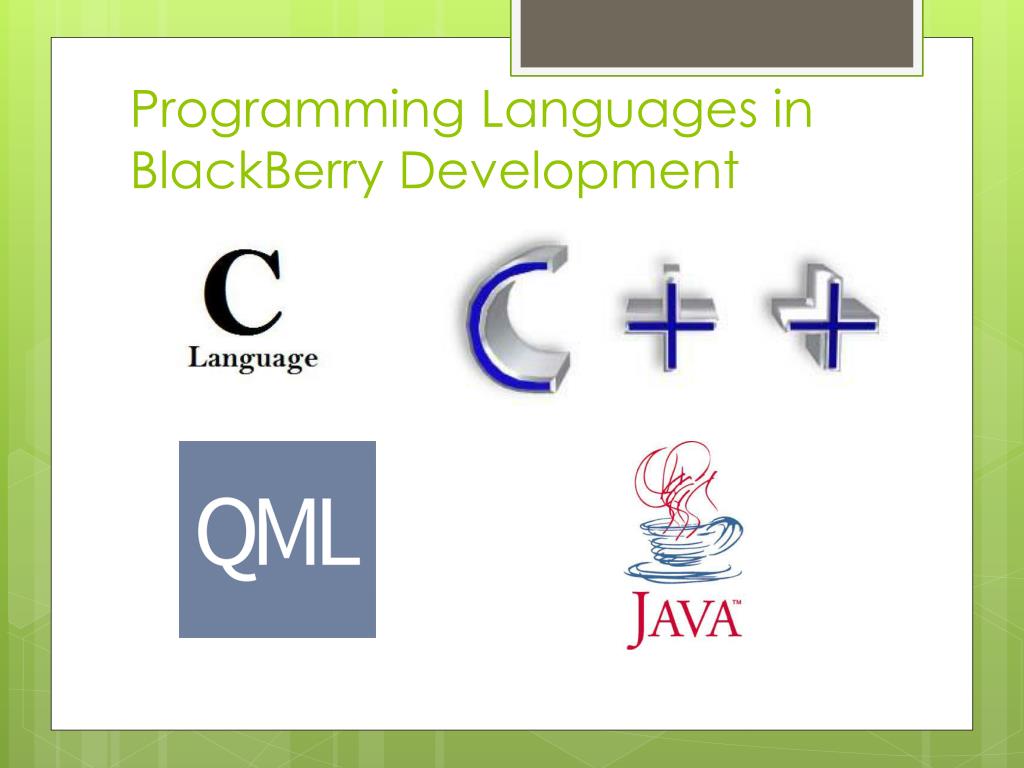 Programming Languages in BlackBerry Development

C
Language

C++

QML

JAVA™